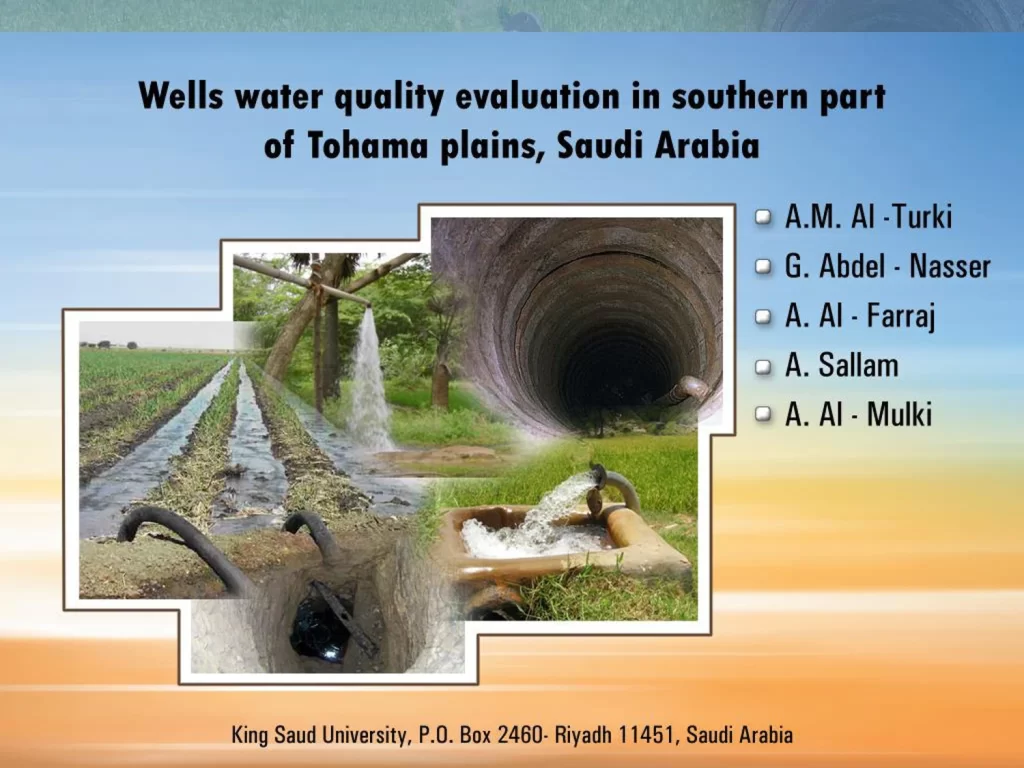 Wells water quality evaluation in southern part of Tohama plains, Saudi Arabia

A.M. Al -Turki
G. Abdel - Nasser
A. Al - Farraj
A. Sallam
A. Al - Mulki

King Saud University, P.O. Box 2460- Riyadh 11451, Saudi Arabia